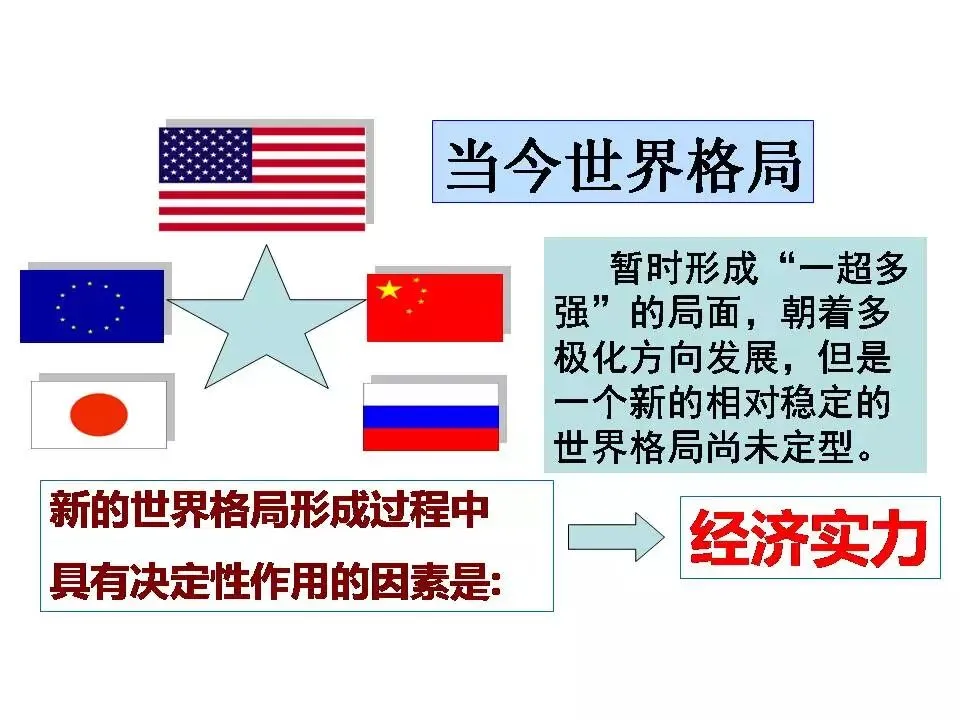 当今世界格局

暂时形成“一超多强”的局面，朝着多极化方向发展，但是一个新的相对稳定的世界格局尚未定型。

新的世界格局形成过程中具有决定性作用的因素是:

经济实力